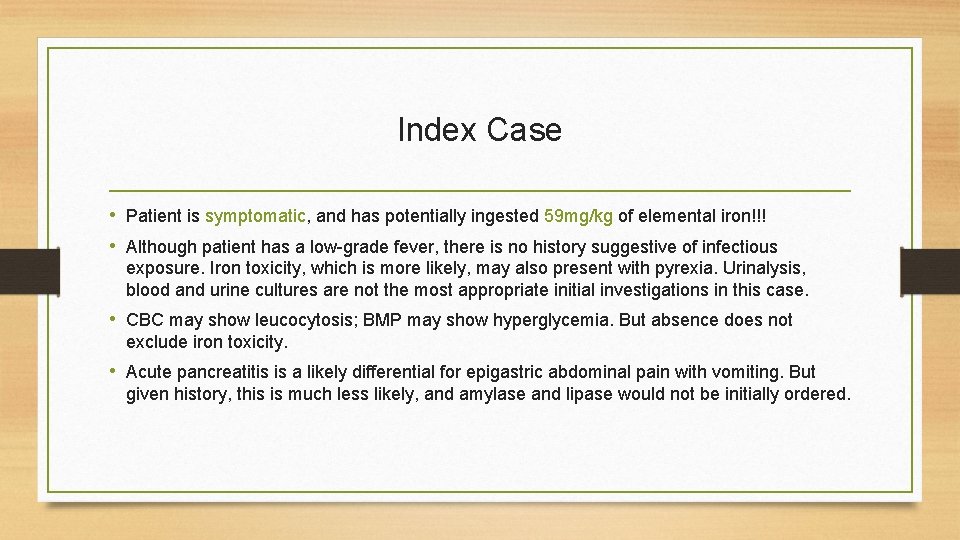 Index Case

• Patient is symptomatic, and has potentially ingested 59mg/kg of elemental iron!!!

• Although patient has a low-grade fever, there is no history suggestive of infectious exposure. Iron toxicity, which is more likely, may also present with pyrexia. Urinalysis, blood and urine cultures are not the most appropriate initial investigations in this case.

• CBC may show leucocytosis; BMP may show hyperglycemia. But absence does not exclude iron toxicity.

• Acute pancreatitis is a likely differential for epigastric abdominal pain with vomiting. But given history, this is much less likely, and amylase and lipase would not be initially ordered.